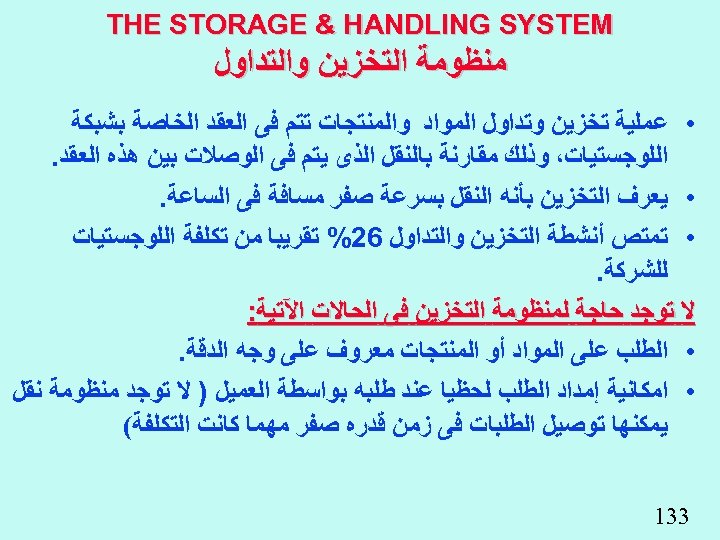 THE STORAGE & HANDLING SYSTEM
منظومة التخزين والتداول

• عملية تخزين وتداول المواد والمنتجات تتم فى العقد الخاصة بشبكة اللوجستيات، وذلك مقارنة بالنقل الذى يتم فى الوصلات بين هذه العقد.

• يعرف التخزين بأنه النقل بسرعة صفر مسافة فى الساعة.

• تمتص أنشطة التخزين والتداول 26% تقريبا من تكلفة اللوجستيات للشركة.

لا توجد حاجة لمنظومة التخزين فى الحالات الآتية:

• الطلب على المواد أو المنتجات معروف على وجه الدقة.

• امكانية إمداد الطلب لحظيا عند طلبه بواسطة العميل ( لا توجد منظومة نقل يمكنها توصيل الطلبات فى زمن قدره صفر مهما كانت التكلفة)

133